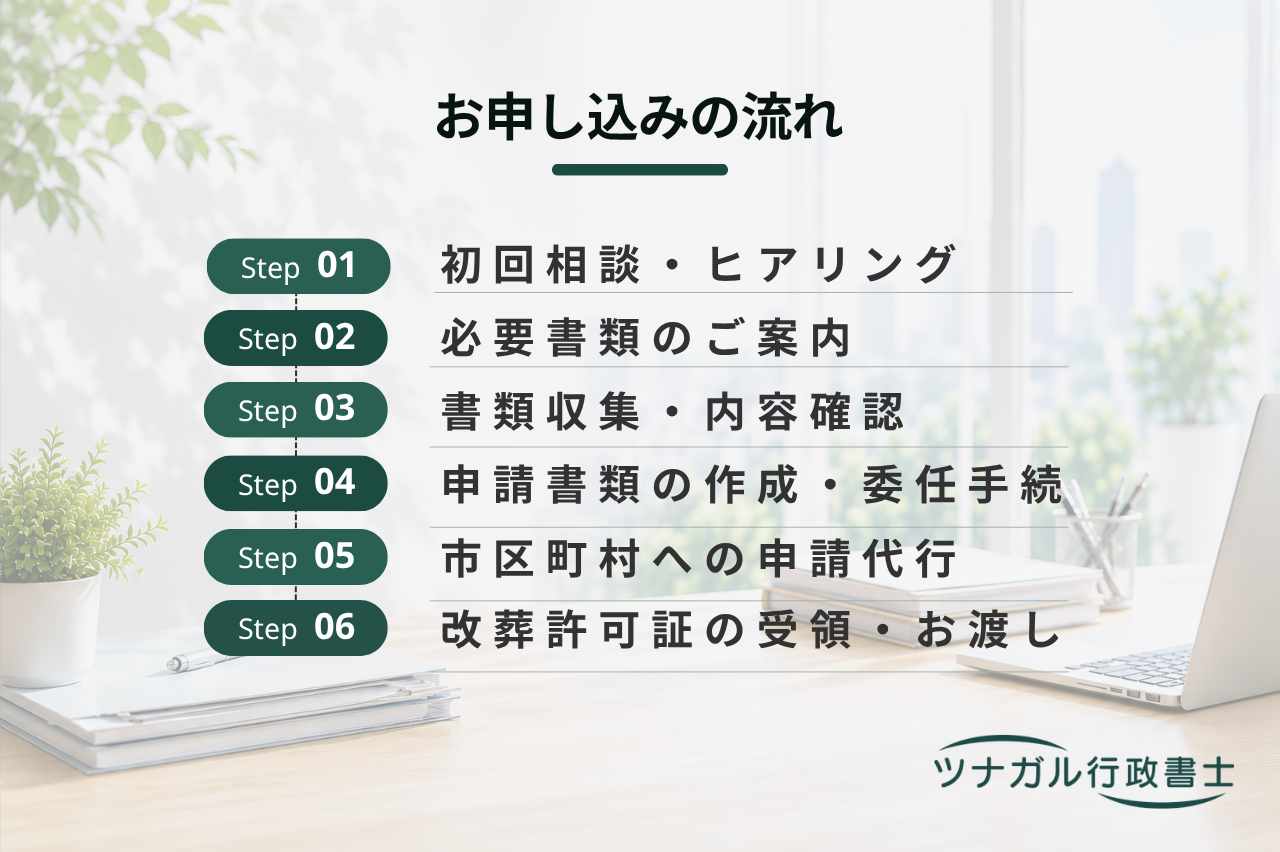 お申し込みの流れ

Step 01 初回相談・ヒアリング

Step 02 必要書類のご案内

Step 03 書類収集・内容確認

Step 04 申請書類の作成・委任手続

Step 05 市区町村への申請代行

Step 06 改葬許可証の受領・お渡し

ツナガル行政書士